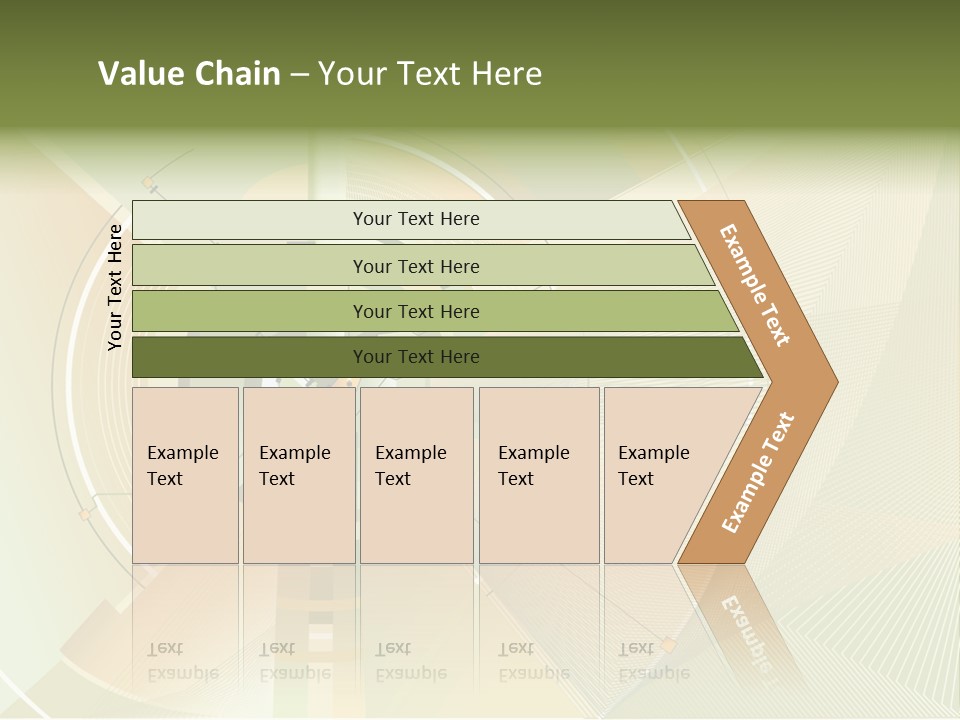 Value Chain – Your Text Here

Your Text Here

Your Text Here

Your Text Here

Your Text Here

Your Text Here

Example Text

Example Text

Example Text

Example Text

Example Text

Example Text

Example Text